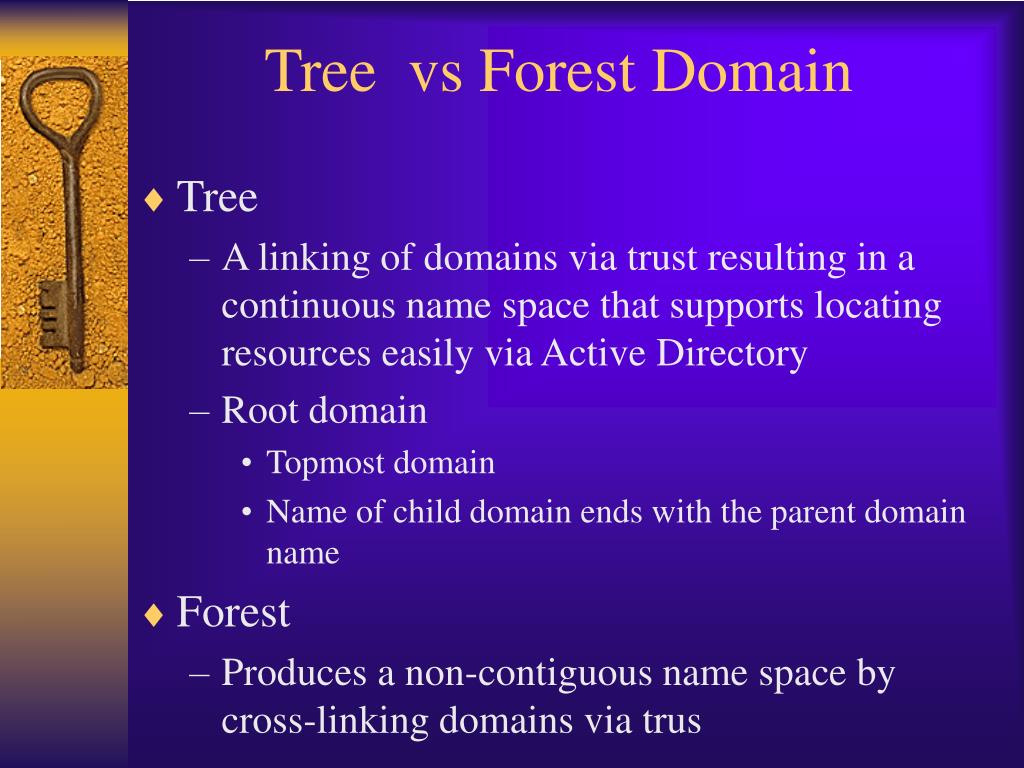 Tree  vs Forest Domain

♦ Tree
– A linking of domains via trust resulting in a continuous name space that supports locating resources easily via Active Directory
– Root domain
• Topmost domain
• Name of child domain ends with the parent domain name

♦ Forest
– Produces a non-contiguous name space by cross-linking domains via trus